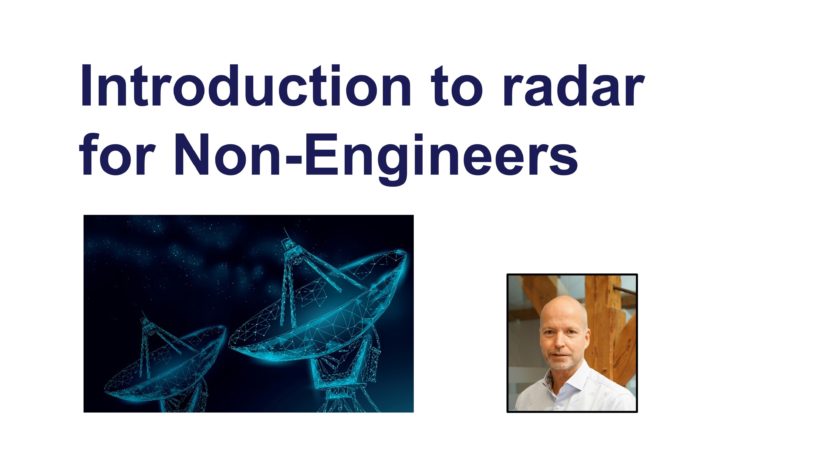 Introduction to radar for Non-Engineers